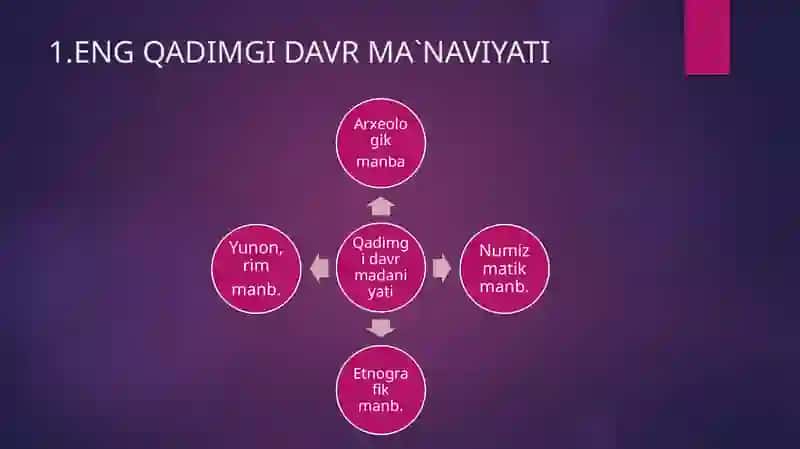 1.ENG QADIMGI DAVR MA`NAVIYATI

Arxeologik manba

Yunon, rim manb.

Qadimgi davr madaniyati

Numizmatik manb.

Etnografik manb.